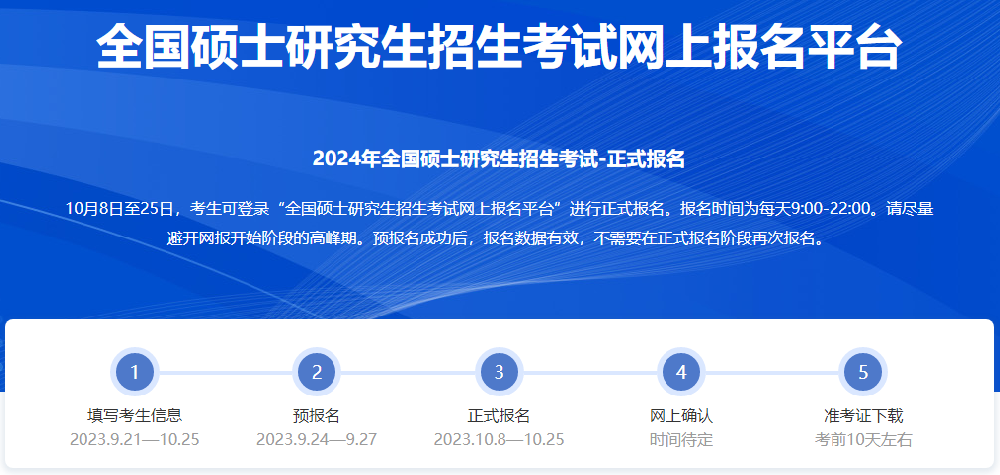 全国硕士研究生招生考试网上报名平台

2024年全国硕士研究生招生考试-正式报名

10月8日至25日，考生可登录“全国硕士研究生招生考试网上报名平台”进行正式报名。报名时间为每天9:00-22:00。请尽量避开网报开始阶段的高峰期。预报名成功后，报名数据有效，不需要在正式报名阶段再次报名。

1
填写考生信息
2023.9.21—10.25

2
预报名
2023.9.24—9.27

3
正式报名
2023.10.8—10.25

4
网上确认
时间待定

5
准考证下载
考前10天左右